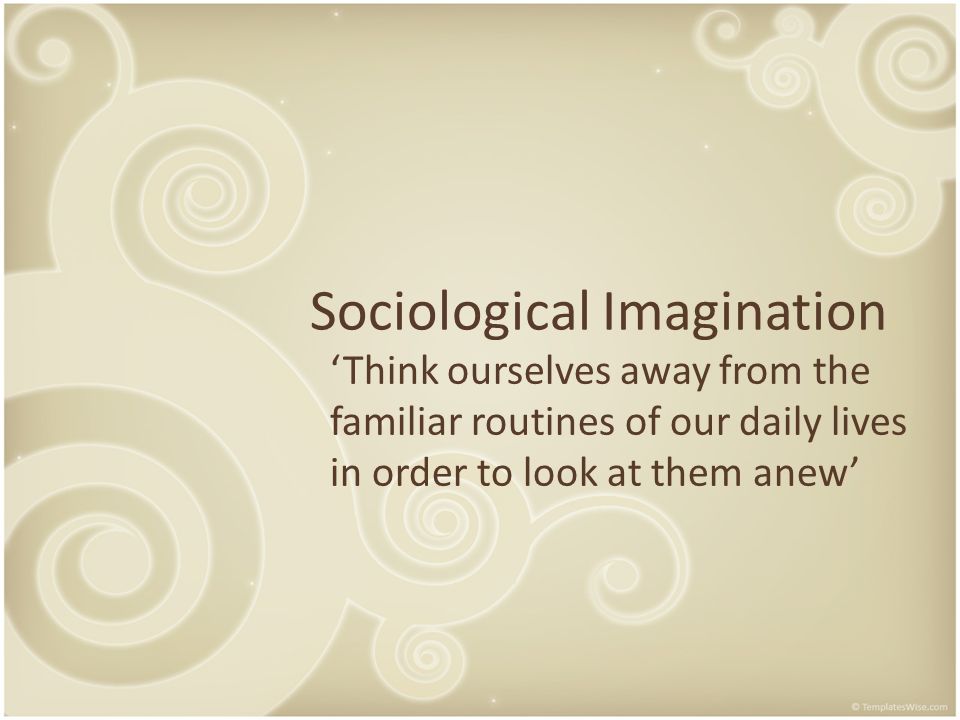 Sociological Imagination

‘Think ourselves away from the familiar routines of our daily lives in order to look at them anew’

© TemplatesWise.com